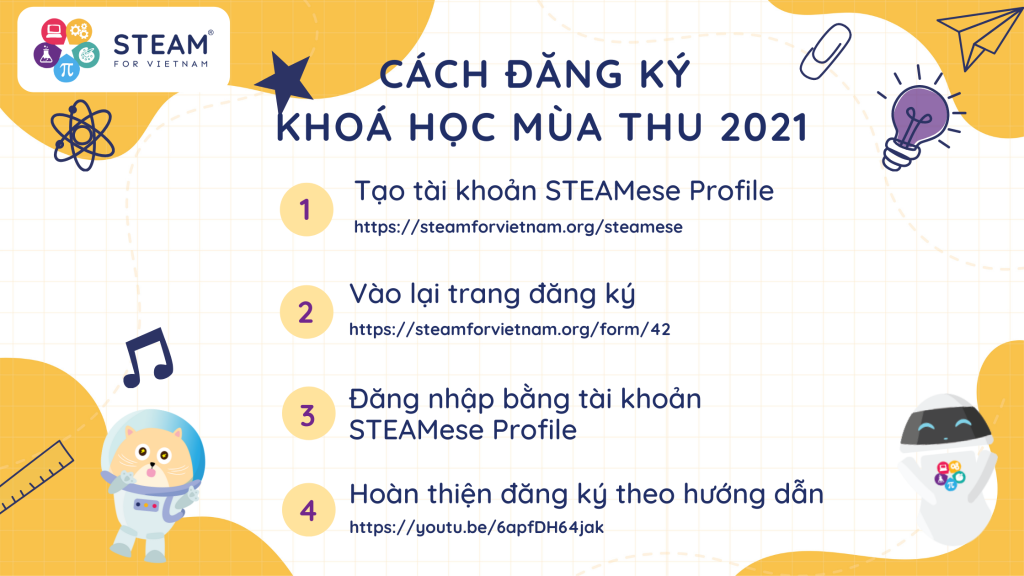 STEAM®
FOR VIETNAM

CÁCH ĐĂNG KÝ
KHOÁ HỌC MÙA THU 2021

1
Tạo tài khoản STEAMese Profile
https://steamforvietnam.org/steamese

2
Vào lại trang đăng ký
https://steamforvietnam.org/form/42

3
Đăng nhập bằng tài khoản STEAMese Profile

4
Hoàn thiện đăng ký theo hướng dẫn
https://youtu.be/6apfDH64jak